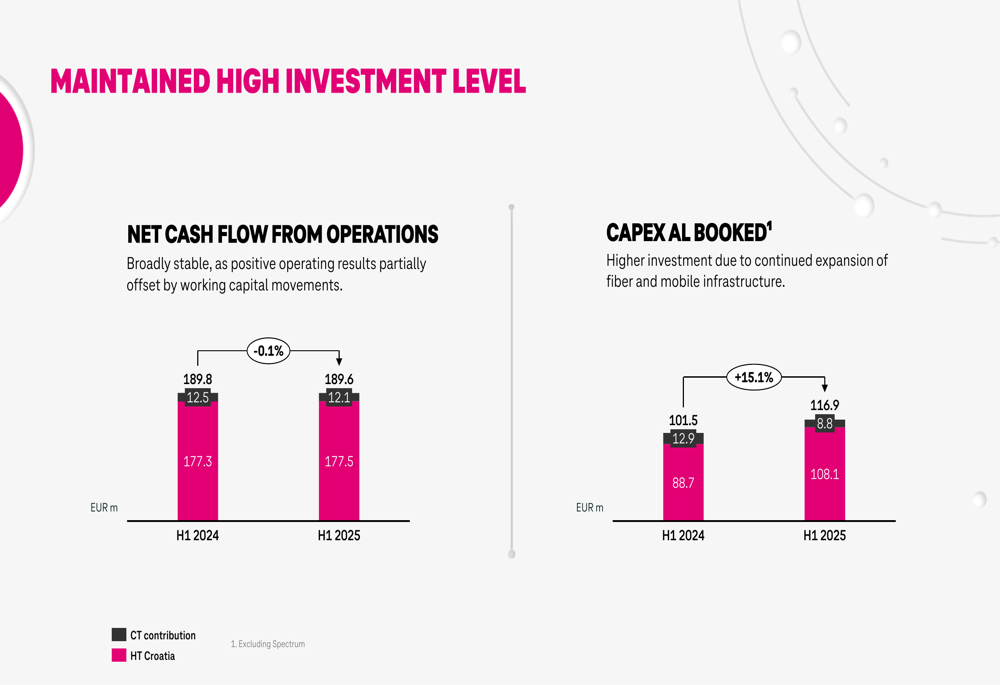 MAINTAINED HIGH INVESTMENT LEVEL

NET CASH FLOW FROM OPERATIONS

Broadly stable, as positive operating results partially offset by working capital movements.

-0.1%

189.8
12.5
177.3

189.6
12.1
177.5

EUR m

H1 2024

H1 2025

CAPEX AL BOOKED$^1$

Higher investment due to continued expansion of fiber and mobile infrastructure.

+15.1%

101.5
12.9
88.7

116.9
8.8
108.1

EUR m

H1 2024

H1 2025

CT contribution

HT Croatia

1. Excluding Spectrum